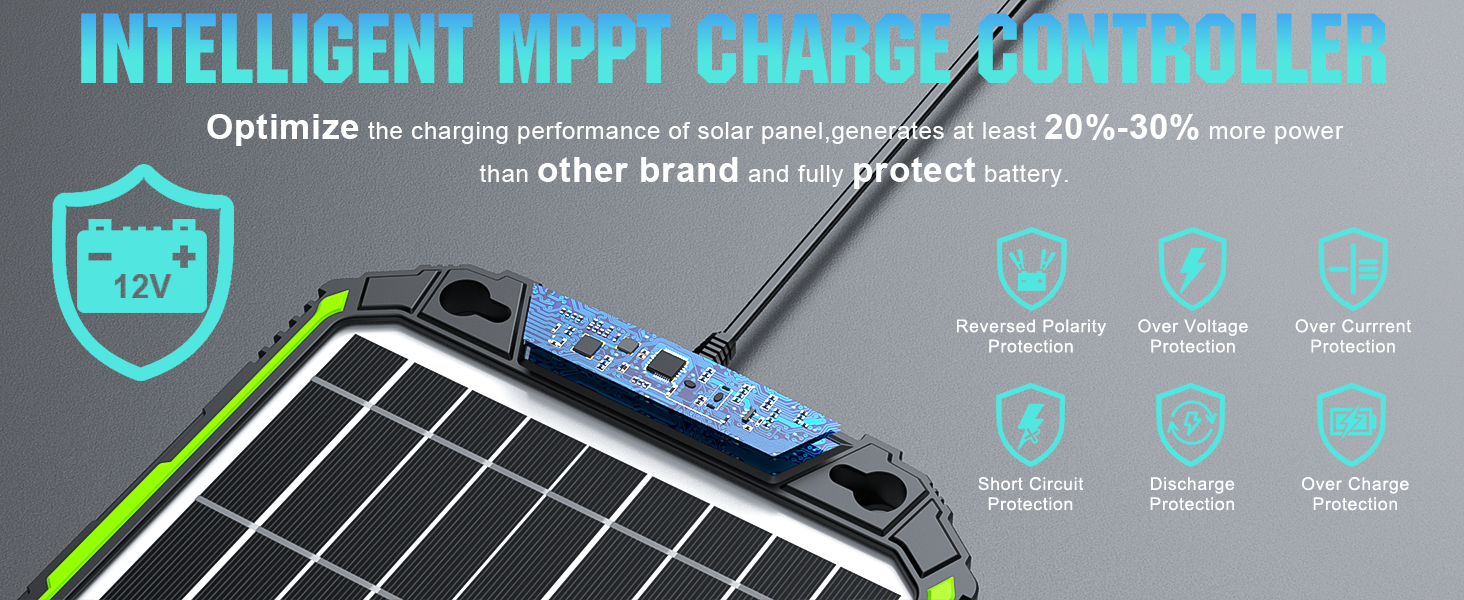 INTELLIGENT MPPT CHARGE CONTROLLER

Optimize the charging performance of solar panel,generates at least 20%-30% more power than other brand and fully protect battery.

12V

Reversed Polarity Protection

Over Voltage Protection

Over Currrent Protection

Short Circuit Protection

Discharge Protection

Over Charge Protection